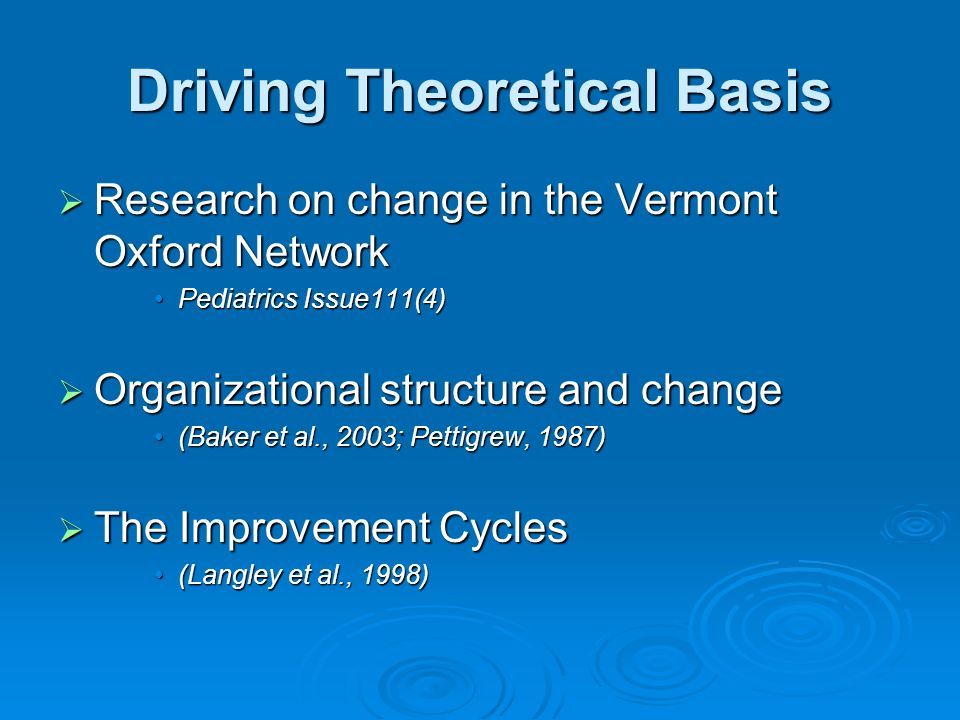 Driving Theoretical Basis

➢ Research on change in the Vermont Oxford Network

• Pediatrics Issue111(4)

➢ Organizational structure and change

• (Baker et al., 2003; Pettigrew, 1987)

➢ The Improvement Cycles

• (Langley et al., 1998)